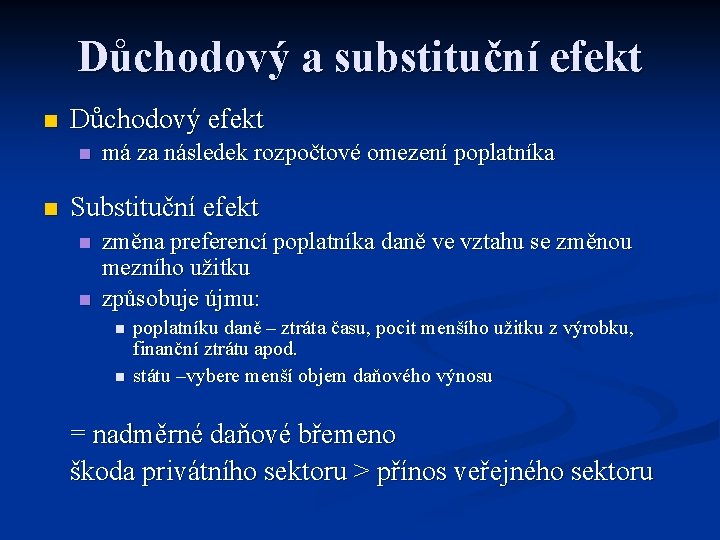 Důchodový a substituční efekt

Důchodový efekt

má za následek rozpočtové omezení poplatníka

Substituční efekt

změna preferencí poplatníka daně ve vztahu se změnou mezního užitku

způsobuje újmu:

poplatníku daně – ztráta času, pocit menšího užitku z výrobku, finanční ztrátu apod.

státu –vybere menší objem daňového výnosu

= nadměrné daňové břemeno

škoda privátního sektoru > přínos veřejného sektoru